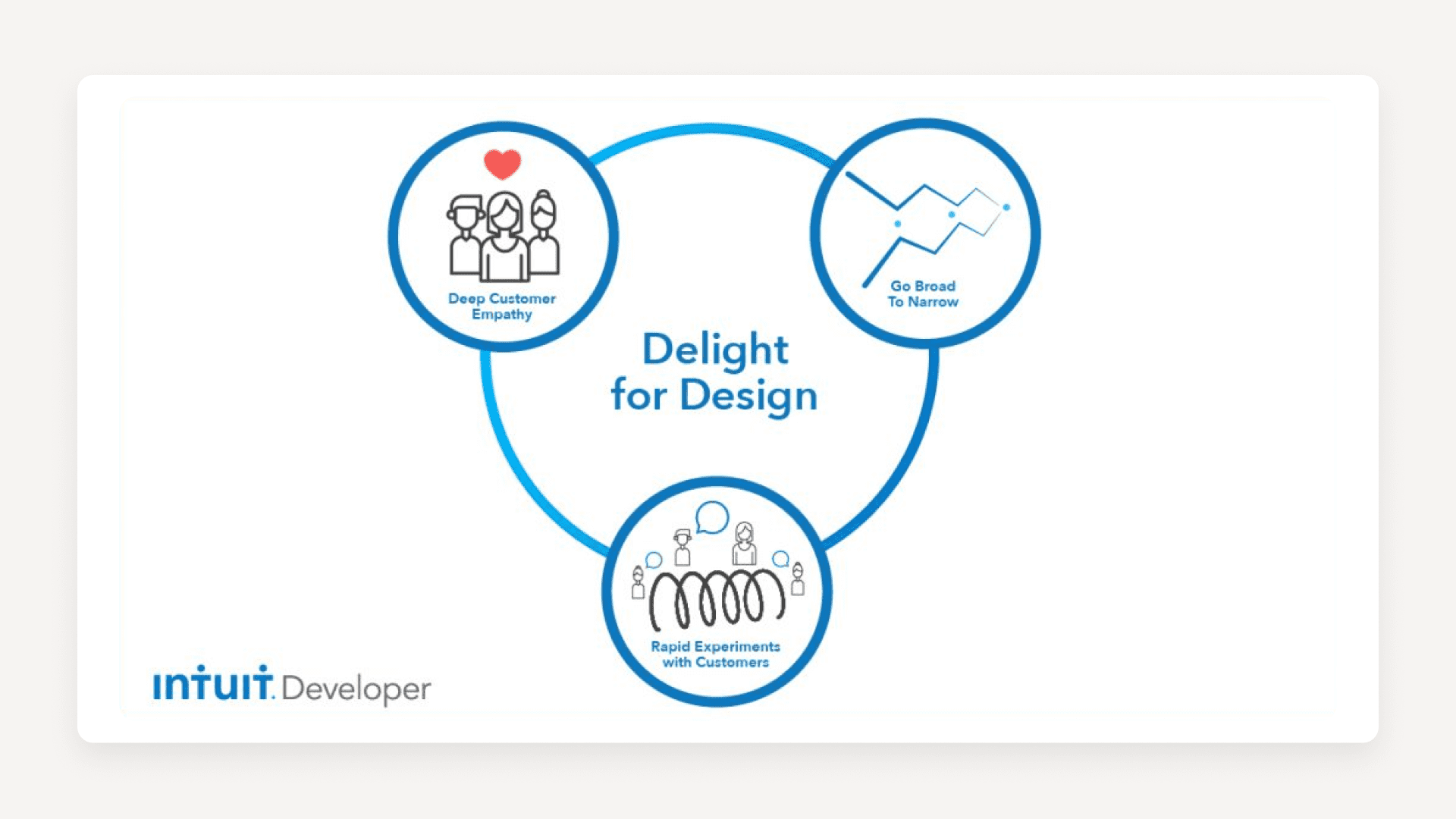 Deep Customer Empathy

Go Broad To Narrow

Delight for Design

Rapid Experiments with Customers

intuit. Developer